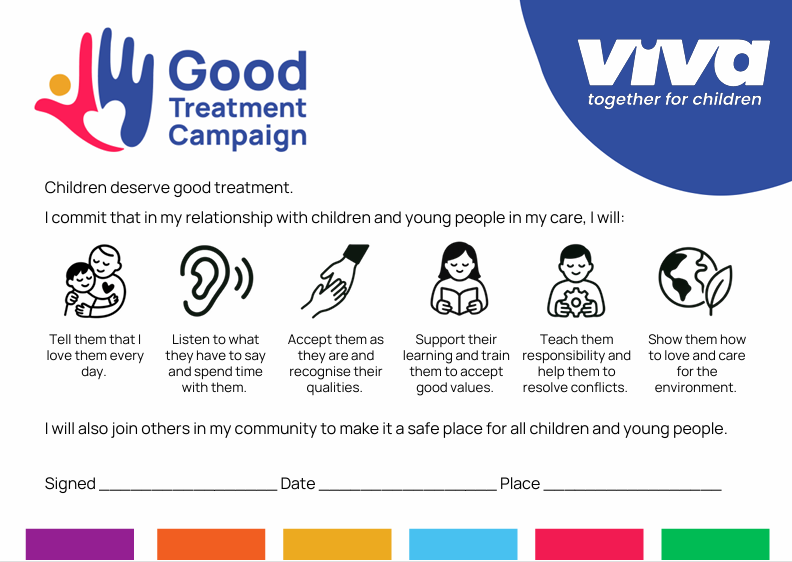 Good Treatment Campaign

viva
together for children

Children deserve good treatment.

I commit that in my relationship with children and young people in my care, I will:

Tell them that I love them every day.

Listen to what they have to say and spend time with them.

Accept them as they are and recognise their qualities.

Support their learning and train them to accept good values.

Teach them responsibility and help them to resolve conflicts.

Show them how to love and care for the environment.

I will also join others in my community to make it a safe place for all children and young people.

Signed ______________________ Date ______________________ Place ______________________